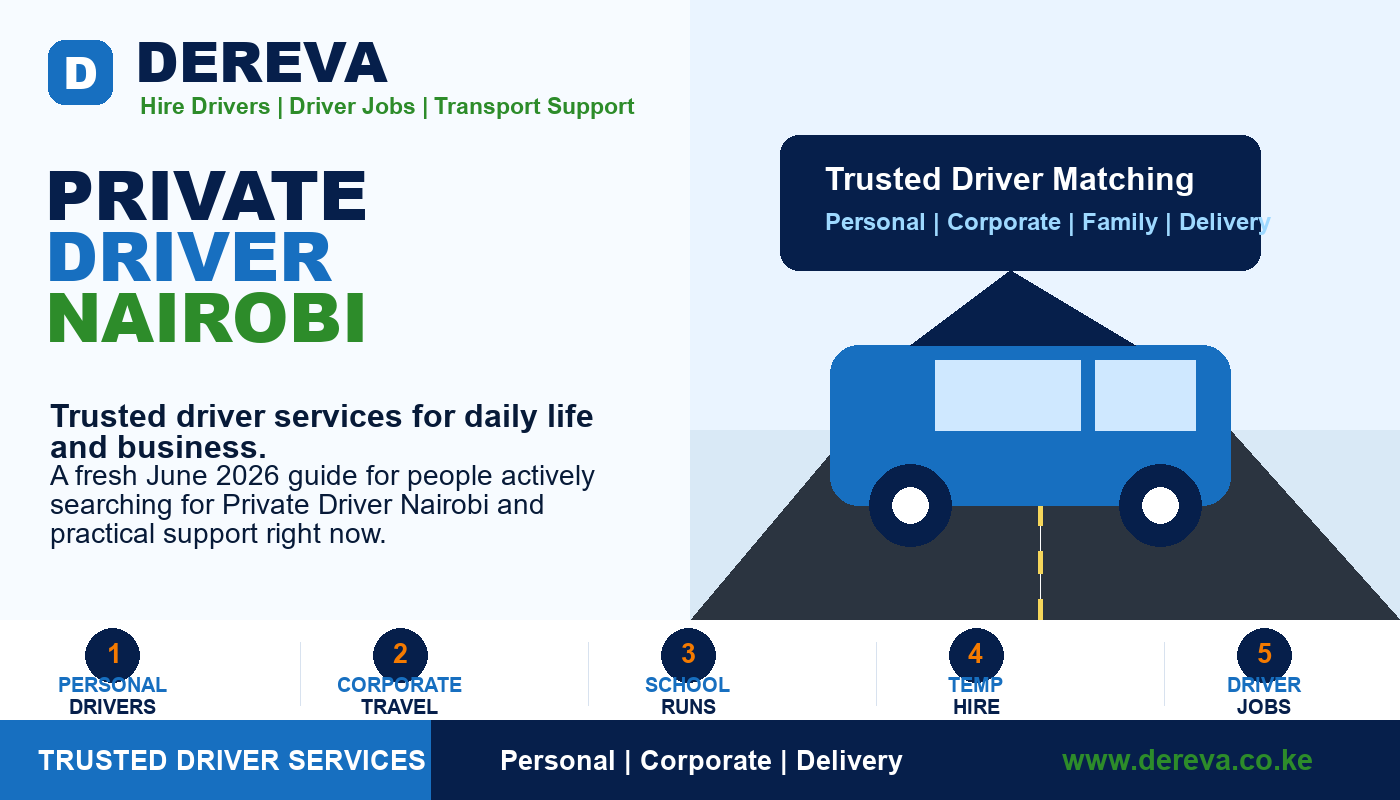 D DEREVA
Hire Drivers | Driver Jobs | Transport Support

PRIVATE
DRIVER
NAIROBI

Trusted driver services for daily life and business.
A fresh June 2026 guide for people actively searching for Private Driver Nairobi and practical support right now.

Trusted Driver Matching
Personal | Corporate | Family | Delivery

1
PERSONAL
DRIVERS

2
CORPORATE
TRAVEL

3
SCHOOL
RUNS

4
TEMP
HIRE

5
DRIVER
JOBS

TRUSTED DRIVER SERVICES
Personal | Corporate | Delivery
www.dereva.co.ke